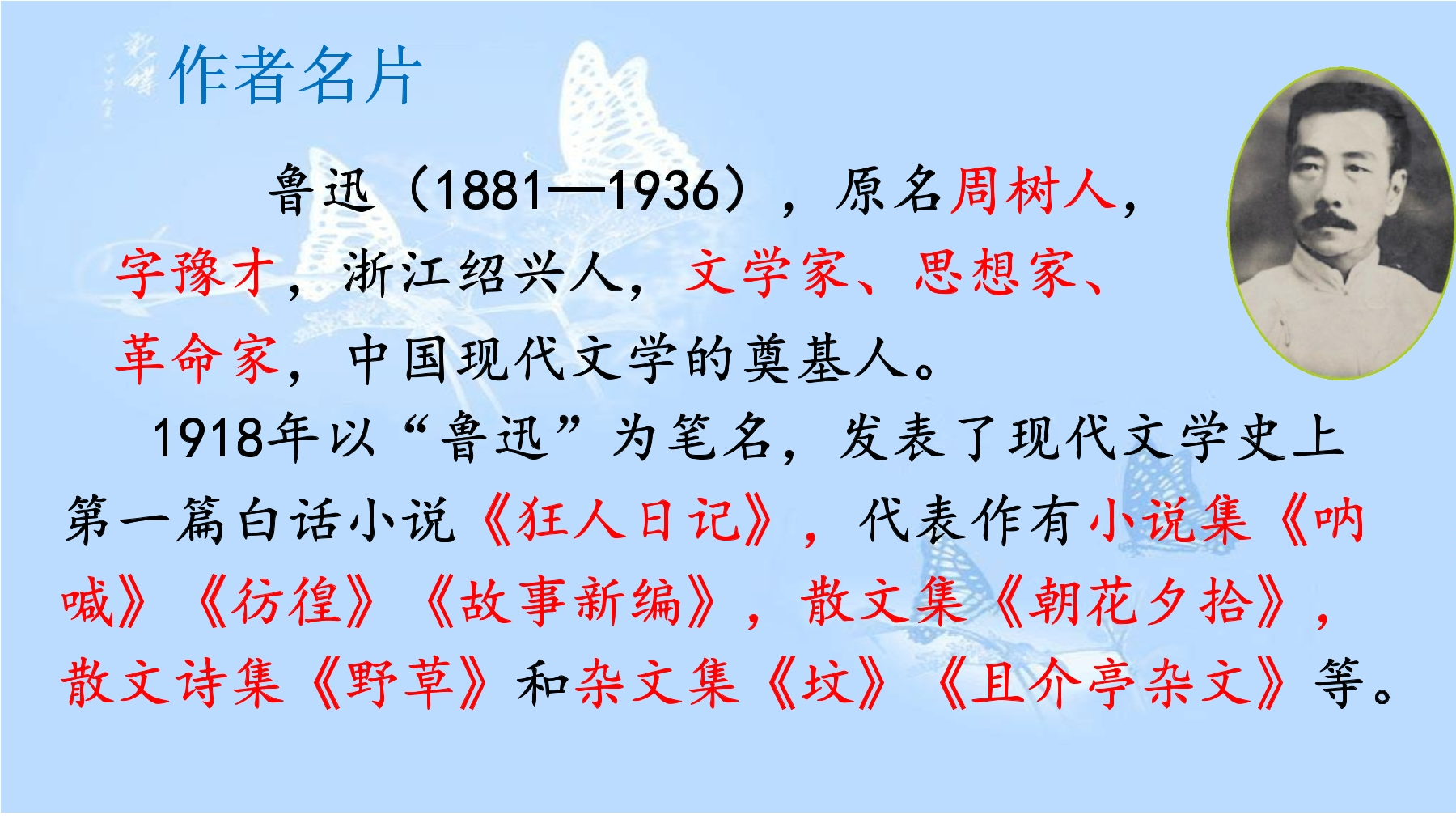 作者名片

鲁迅（1881—1936），原名周树人，字豫才，浙江绍兴人，文学家、思想家、革命家，中国现代文学的奠基人。

1918年以“鲁迅”为笔名，发表了现代文学史上第一篇白话小说《狂人日记》，代表作有小说集《呐喊》《彷徨》《故事新编》，散文集《朝花夕拾》，散文诗集《野草》和杂文集《坟》《且介亭杂文》等。